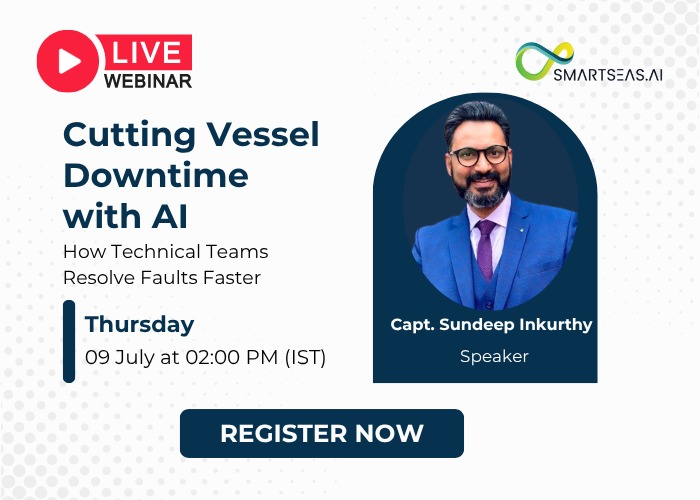 LIVE
WEBINAR

SMARTSEAS.AI

Cutting Vessel Downtime with AI

How Technical Teams Resolve Faults Faster

Thursday
09 July at 02:00 PM (IST)

Capt. Sundeep Inkurthy
Speaker

REGISTER NOW